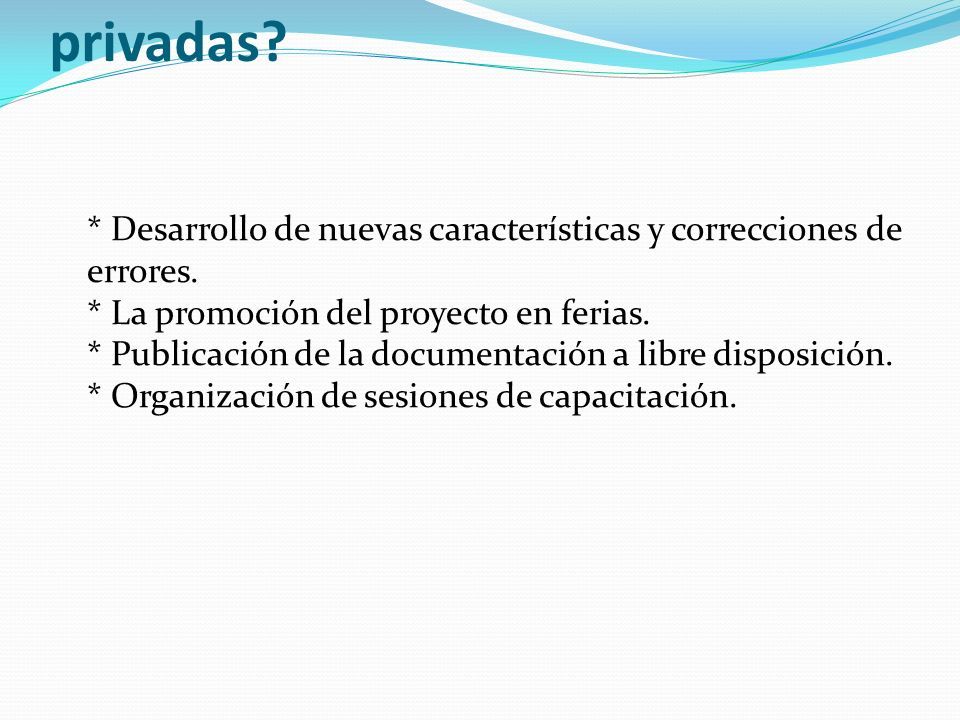 privadas?

* Desarrollo de nuevas características y correcciones de errores.
* La promoción del proyecto en ferias.
* Publicación de la documentación a libre disposición.
* Organización de sesiones de capacitación.